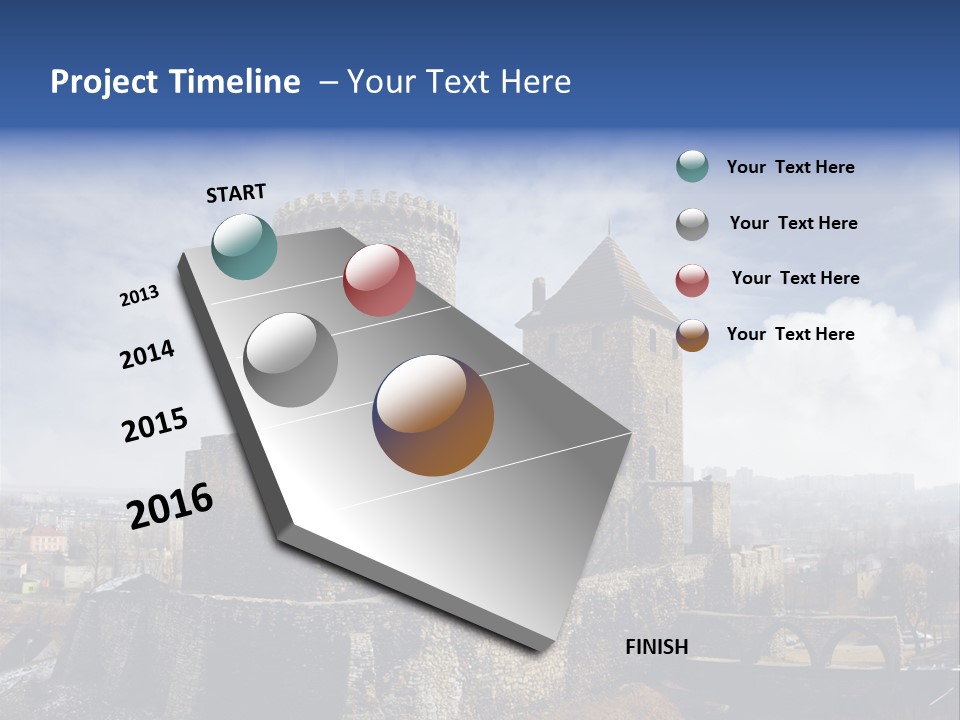 Project Timeline – Your Text Here

START

2013

2014

2015

2016

FINISH

Your Text Here

Your Text Here

Your Text Here

Your Text Here